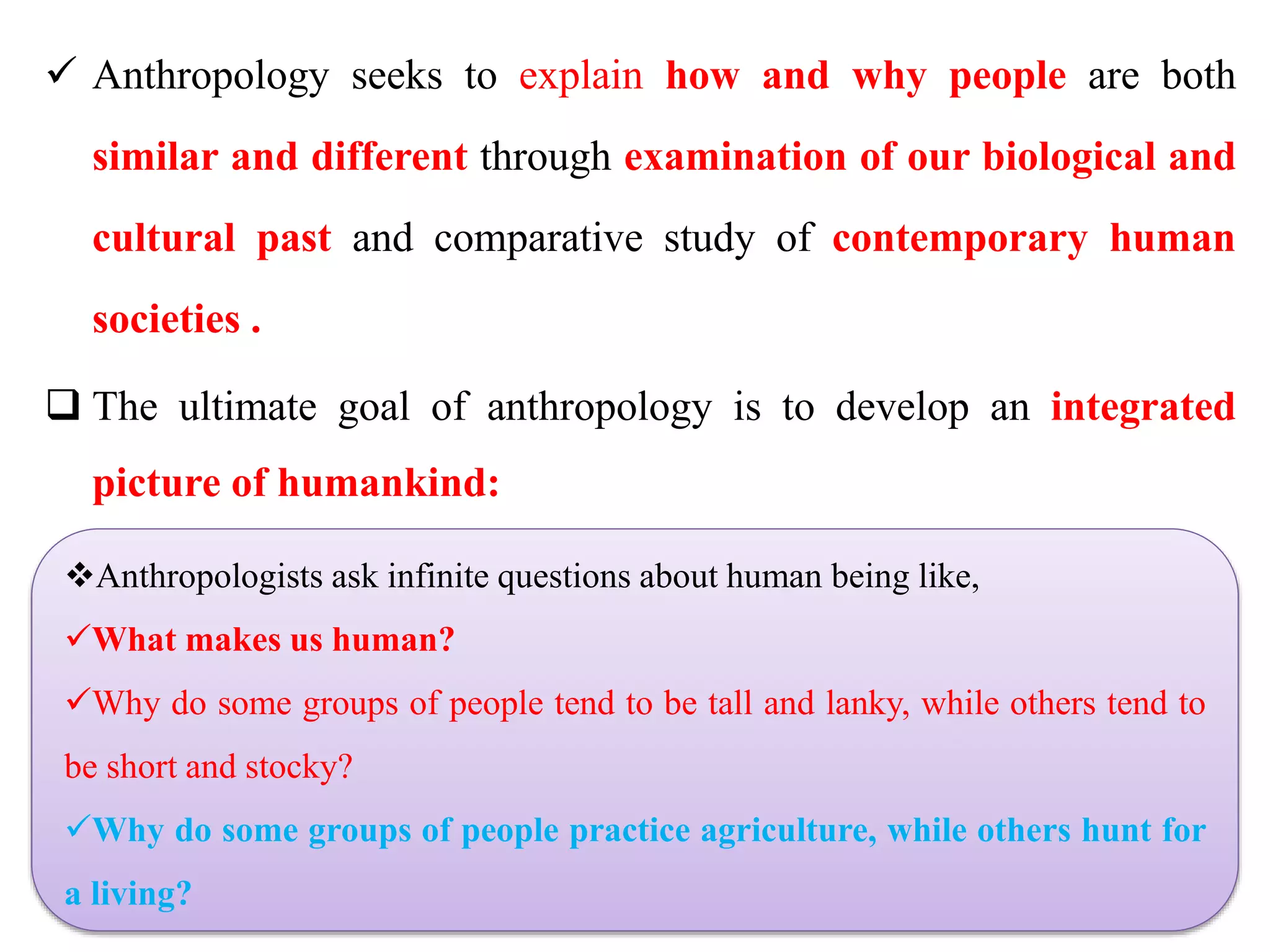 ✓ Anthropology seeks to explain how and why people are both similar and different through examination of our biological and cultural past and comparative study of contemporary human societies .

❑ The ultimate goal of anthropology is to develop an integrated picture of humankind:

❖Anthropologists ask infinite questions about human being like,

✓What makes us human?

✓Why do some groups of people tend to be tall and lanky, while others tend to be short and stocky?

✓Why do some groups of people practice agriculture, while others hunt for a living?